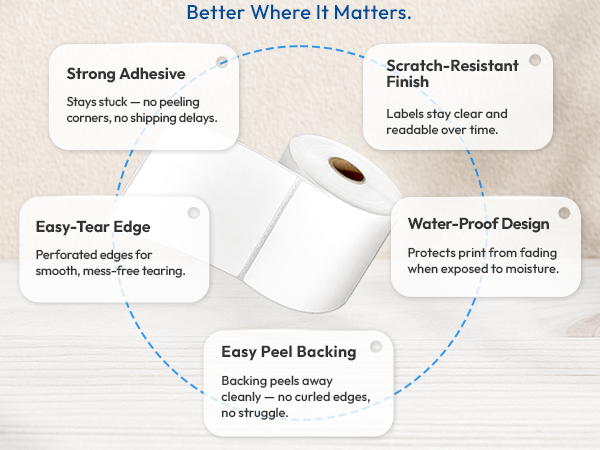 Better Where It Matters.

Strong Adhesive

Stays stuck — no peeling corners, no shipping delays.

Scratch-Resistant Finish

Labels stay clear and readable over time.

Easy-Tear Edge

Perforated edges for smooth, mess-free tearing.

Water-Proof Design

Protects print from fading when exposed to moisture.

Easy Peel Backing

Backing peels away cleanly — no curled edges, no struggle.